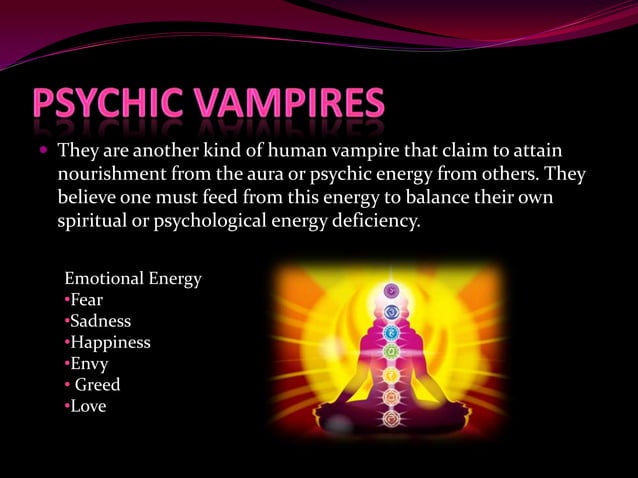 PSYCHIC VAMPIRES

• They are another kind of human vampire that claim to attain nourishment from the aura or psychic energy from others. They believe one must feed from this energy to balance their own spiritual or psychological energy deficiency.

Emotional Energy
•Fear
•Sadness
•Happiness
•Envy
• Greed
•Love